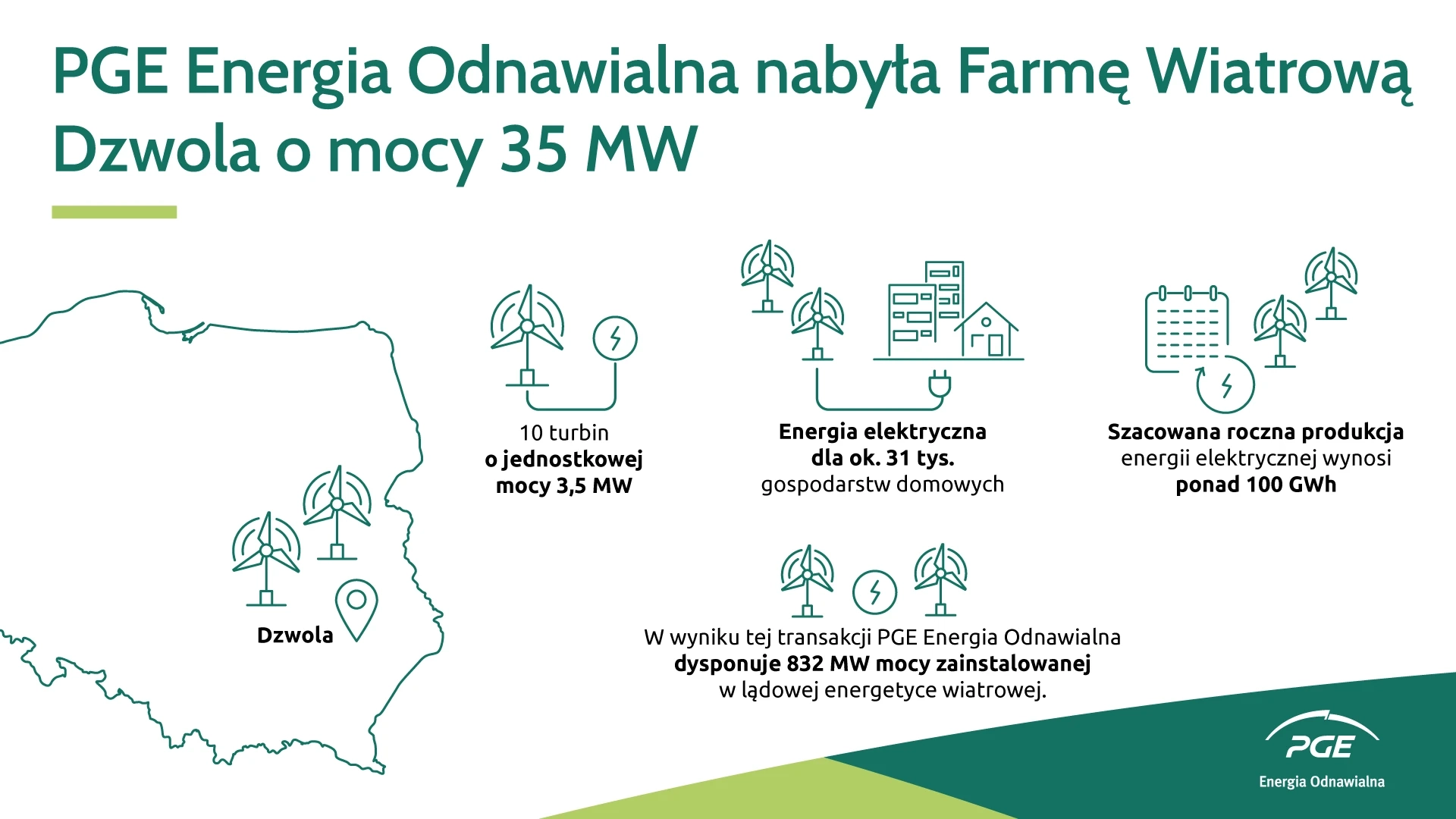 PGE Energia Odnawialna nabyła Farmę Wiatrową Dzwola o mocy 35 MW

Dzwola

10 turbin o jednostkowej mocy 3,5 MW

Energia elektryczna dla ok. 31 tys. gospodarstw domowych

Szacowana roczna produkcja energii elektrycznej wynosi ponad 100 GWh

W wyniku tej transakcji PGE Energia Odnawialna dysponuje 832 MW mocy zainstalowanej w lądowej energetyce wiatrowej.

PGE
Energia Odnawialna